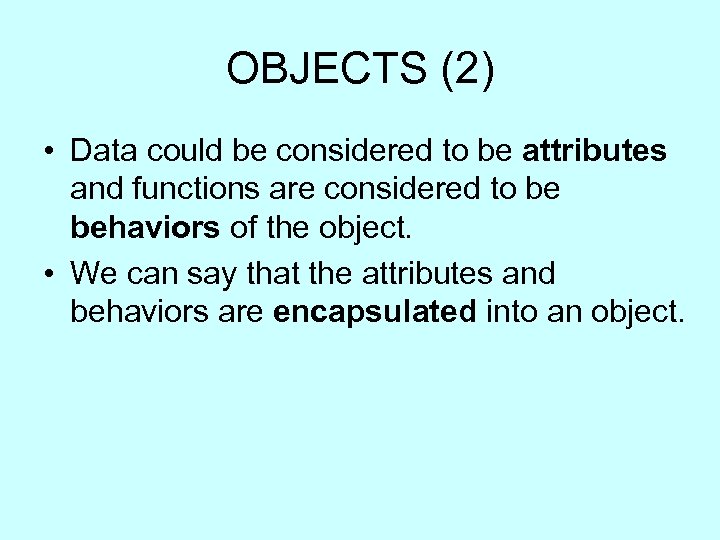 OBJECTS (2)

• Data could be considered to be attributes and functions are considered to be behaviors of the object.

• We can say that the attributes and behaviors are encapsulated into an object.